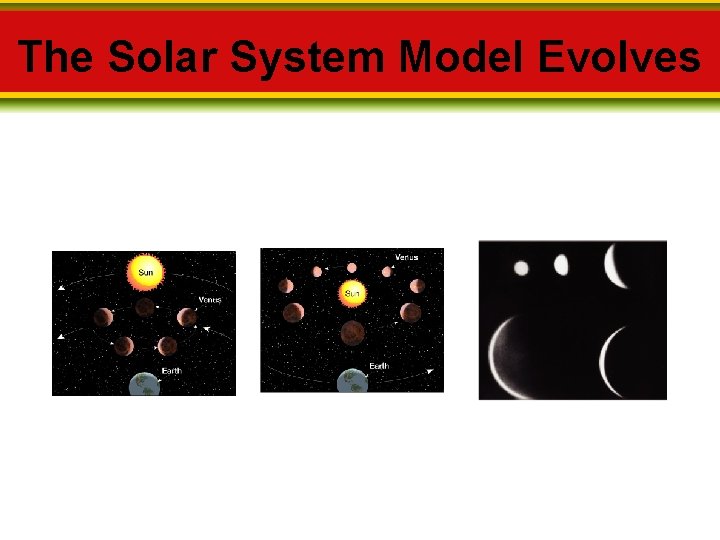 The Solar System Model Evolves

Sun

Venus

Earth

Venus

Sun

Earth